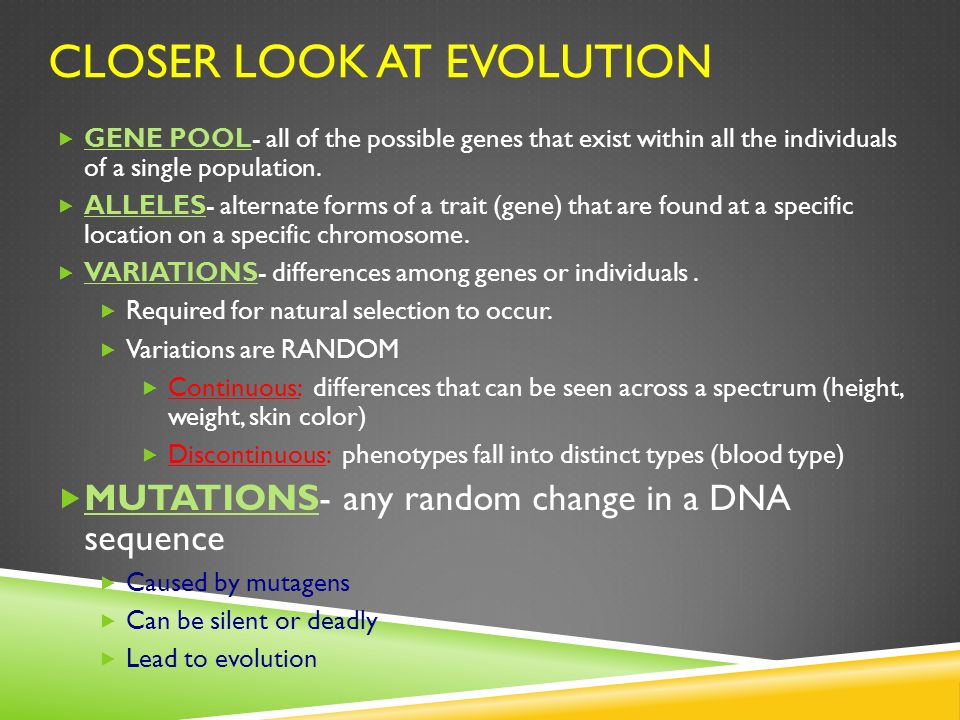 CLOSER LOOK AT EVOLUTION

GENE POOL- all of the possible genes that exist within all the individuals of a single population.

ALLELES- alternate forms of a trait (gene) that are found at a specific location on a specific chromosome.

VARIATIONS- differences among genes or individuals .

Required for natural selection to occur.

Variations are RANDOM

Continuous: differences that can be seen across a spectrum (height, weight, skin color)

Discontinuous: phenotypes fall into distinct types (blood type)

MUTATIONS- any random change in a DNA sequence

Caused by mutagens

Can be silent or deadly

Lead to evolution